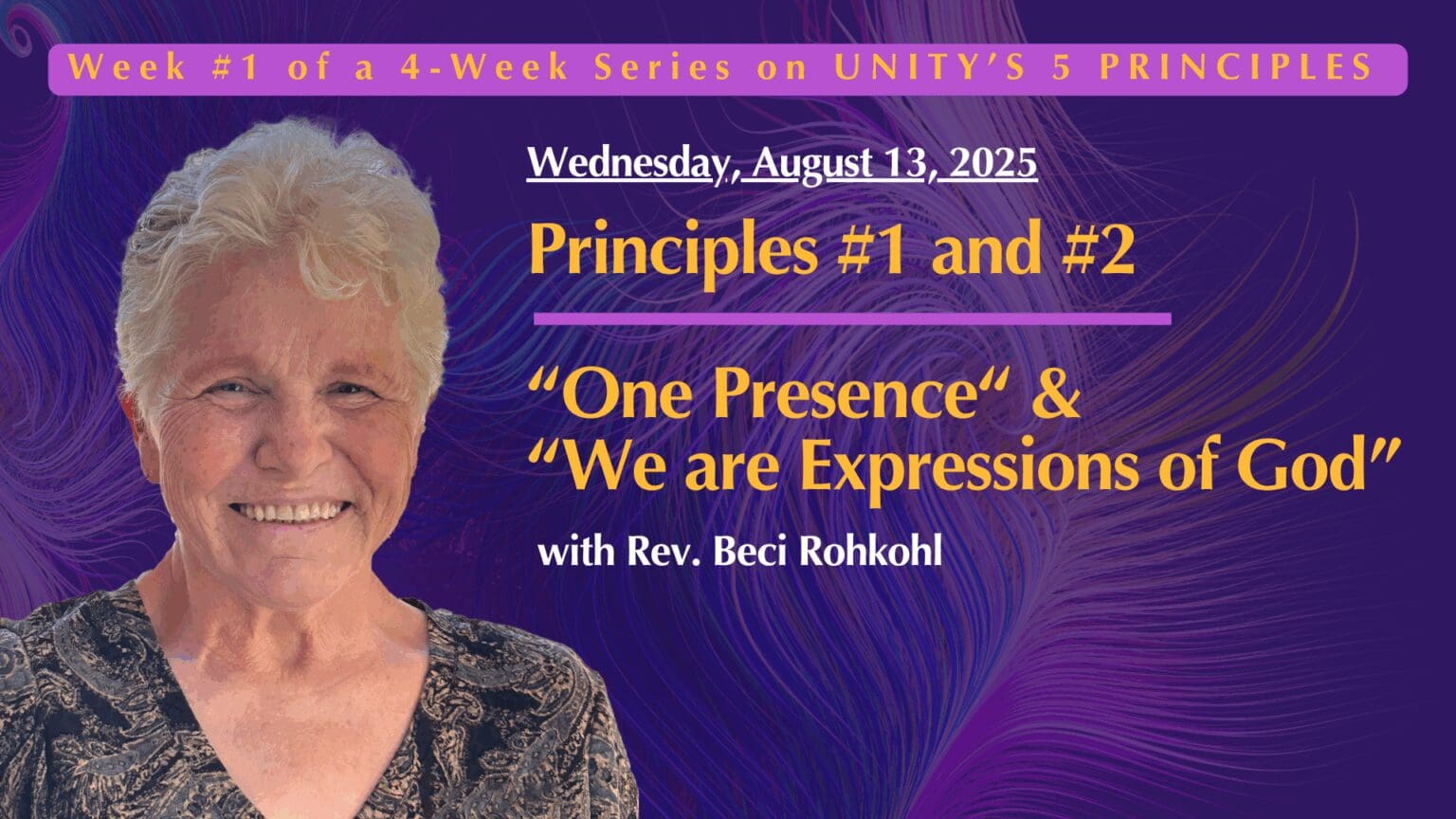 Week #1 of a 4-Week Series on UNITY'S 5 PRINCIPLES

Wednesday, August 13, 2025

Principles #1 and #2

"One Presence" &
"We are Expressions of God"

with Rev. Beci Rohkohl